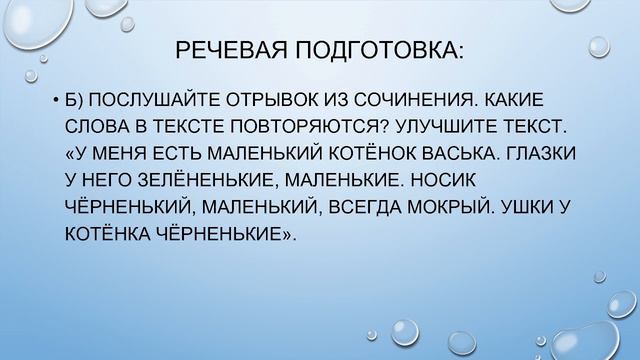 РЕЧЕВАЯ ПОДГОТОВКА:

• Б) ПОСЛУШАЙТЕ ОТРЫВОК ИЗ СОЧИНЕНИЯ. КАКИЕ СЛОВА В ТЕКСТЕ ПОВТОРЯЮТСЯ? УЛУЧШИТЕ ТЕКСТ. «У МЕНЯ ЕСТЬ МАЛЕНЬКИЙ КОТЁНОК ВАСЬКА. ГЛАЗКИ У НЕГО ЗЕЛЁНЕНЬКИЕ, МАЛЕНЬКИЕ. НОСИК ЧЁРНЕНЬКИЙ, МАЛЕНЬКИЙ, ВСЕГДА МОКРЫЙ. УШКИ У КОТЁНКА ЧЁРНЕНЬКИЕ».